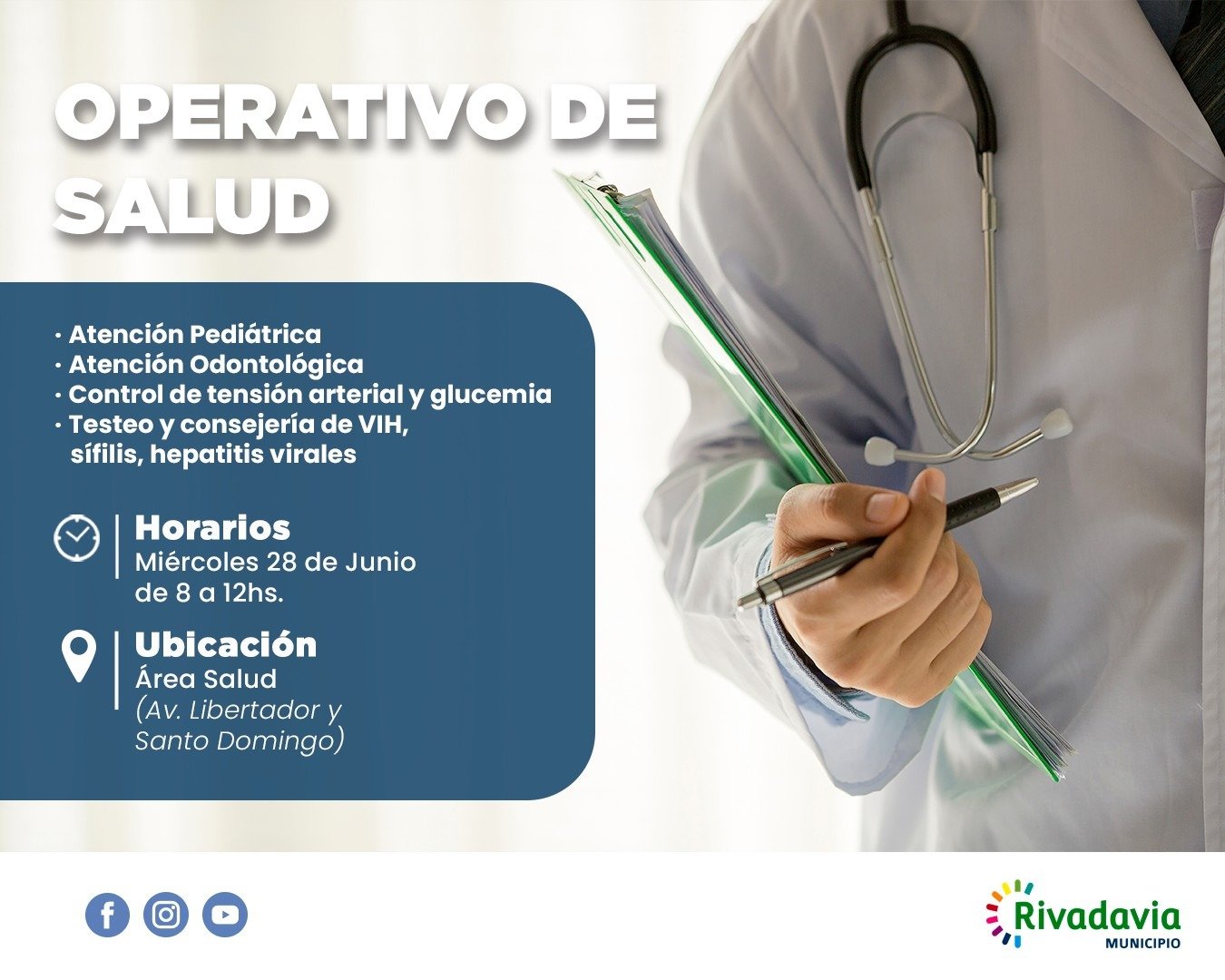 OPERATIVO DE SALUD

· Atención Pediátrica
· Atención Odontológica
· Control de tensión arterial y glucemia
· Testeo y consejería de VIH, sífilis, hepatitis virales

Horarios
Miércoles 28 de Junio de 8 a 12hs.

Ubicación
Área Salud
(Av. Libertador y Santo Domingo)

Rivadavia
MUNICIPIO